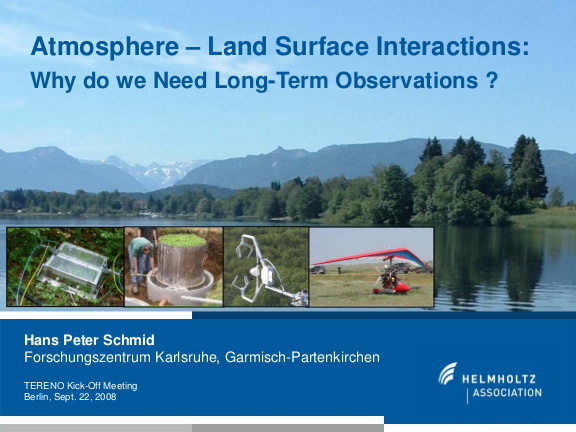 Atmosphere – Land Surface Interactions:
Why do we Need Long-Term Observations ?

Hans Peter Schmid
Forschungszentrum Karlsruhe, Garmisch-Partenkirchen

TERENO Kick-Off Meeting
Berlin, Sept. 22, 2008

HELMHOLTZ
ASSOCIATION